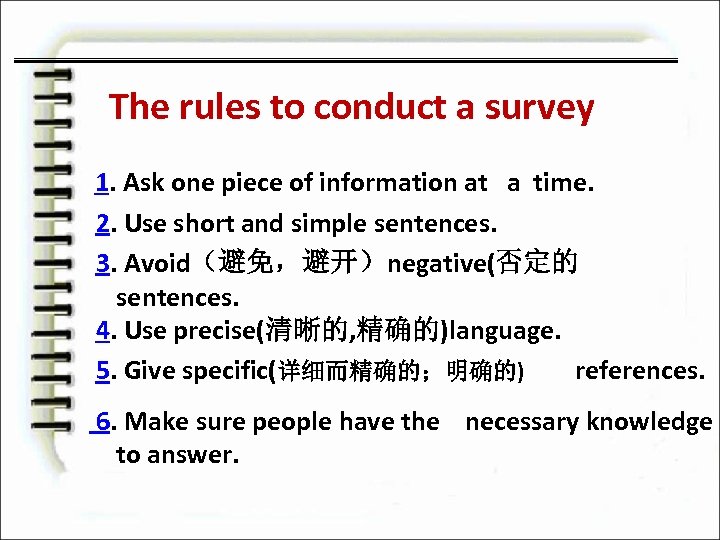 The rules to conduct a survey

1. Ask one piece of information at a time.

2. Use short and simple sentences.

3. Avoid（避免，避开）negative(否定的 sentences.

4. Use precise(清晰的,精确的)language.

5. Give specific(详细而精确的；明确的) references.

6. Make sure people have the necessary knowledge to answer.